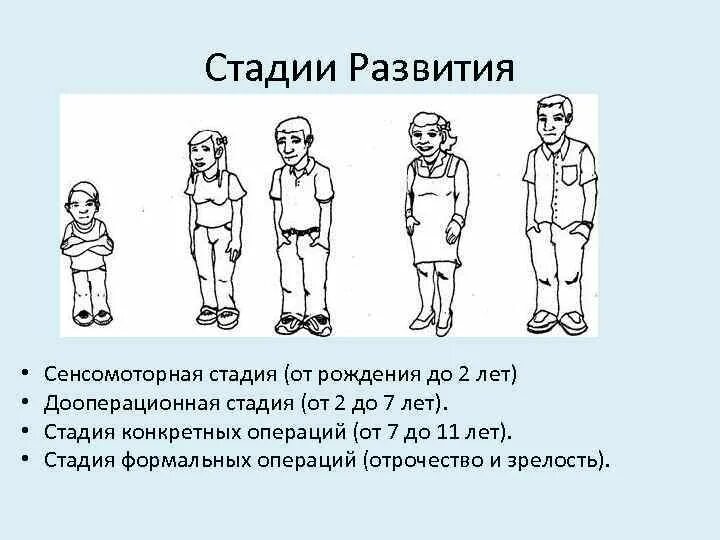 Стадии Развития

• Сенсомоторная стадия (от рождения до 2 лет)
• Дооперационная стадия (от 2 до 7 лет).
• Стадия конкретных операций (от 7 до 11 лет).
• Стадия формальных операций (отрочество и зрелость).